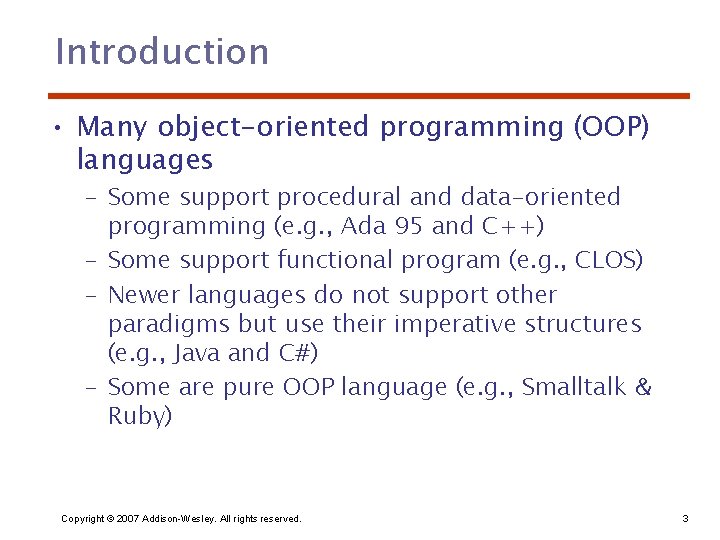 Introduction

• Many object-oriented programming (OOP) languages
  – Some support procedural and data-oriented programming (e.g., Ada 95 and C++)
  – Some support functional program (e.g., CLOS)
  – Newer languages do not support other paradigms but use their imperative structures (e.g., Java and C#)
  – Some are pure OOP language (e.g., Smalltalk & Ruby)

Copyright © 2007 Addison-Wesley. All rights reserved.

3